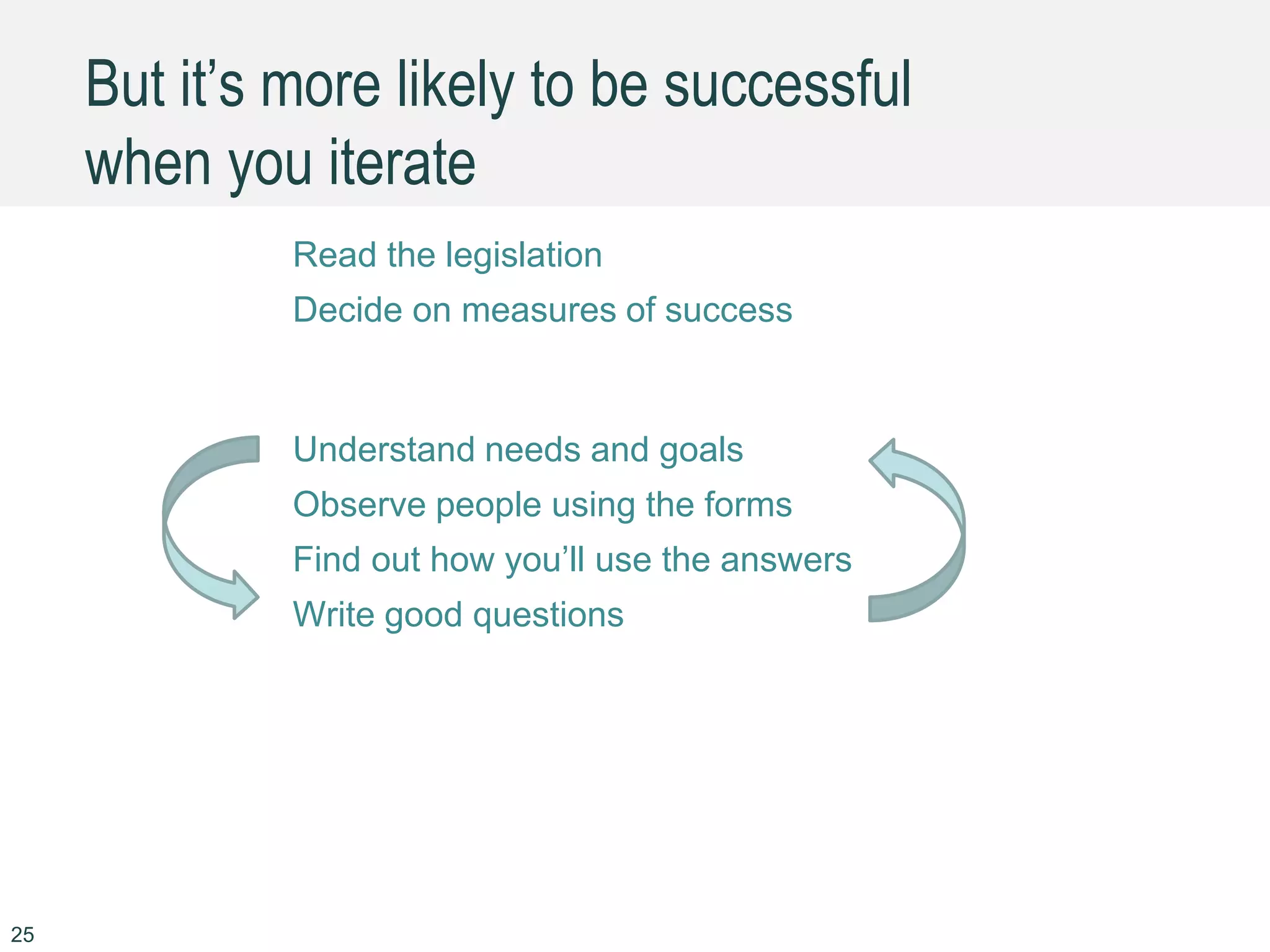 But it’s more likely to be successful when you iterate

Read the legislation

Decide on measures of success

Understand needs and goals

Observe people using the forms

Find out how you’ll use the answers

Write good questions

25